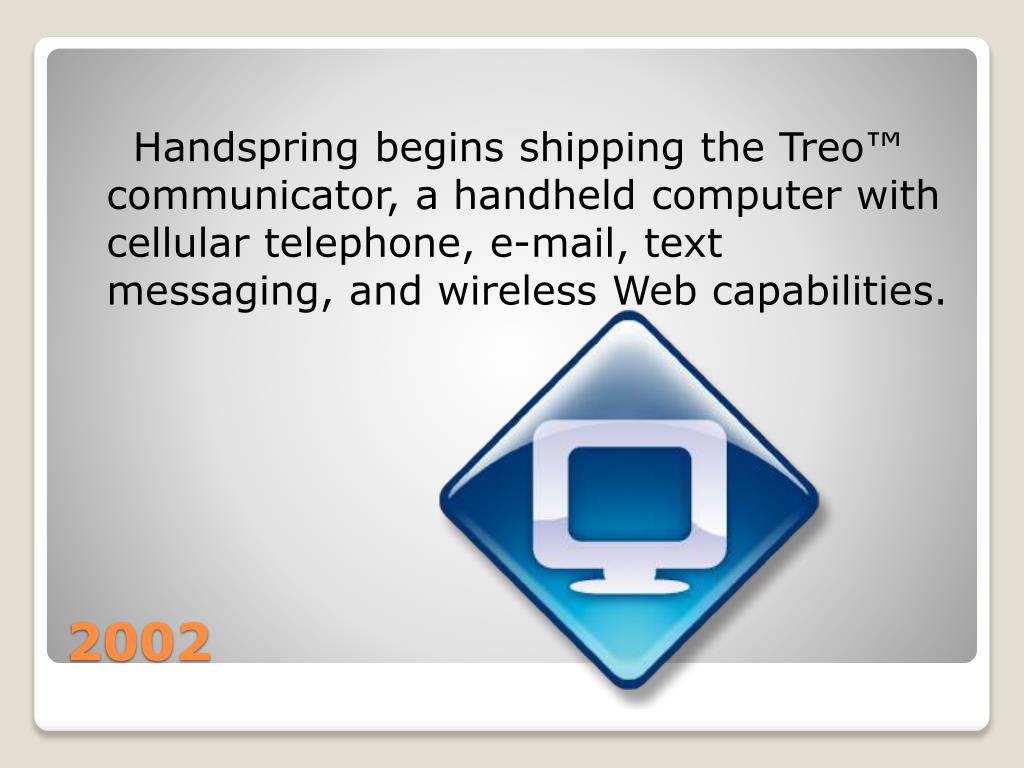 Handspring begins shipping the Treo™ communicator, a handheld computer with cellular telephone, e-mail, text messaging, and wireless Web capabilities.

2002